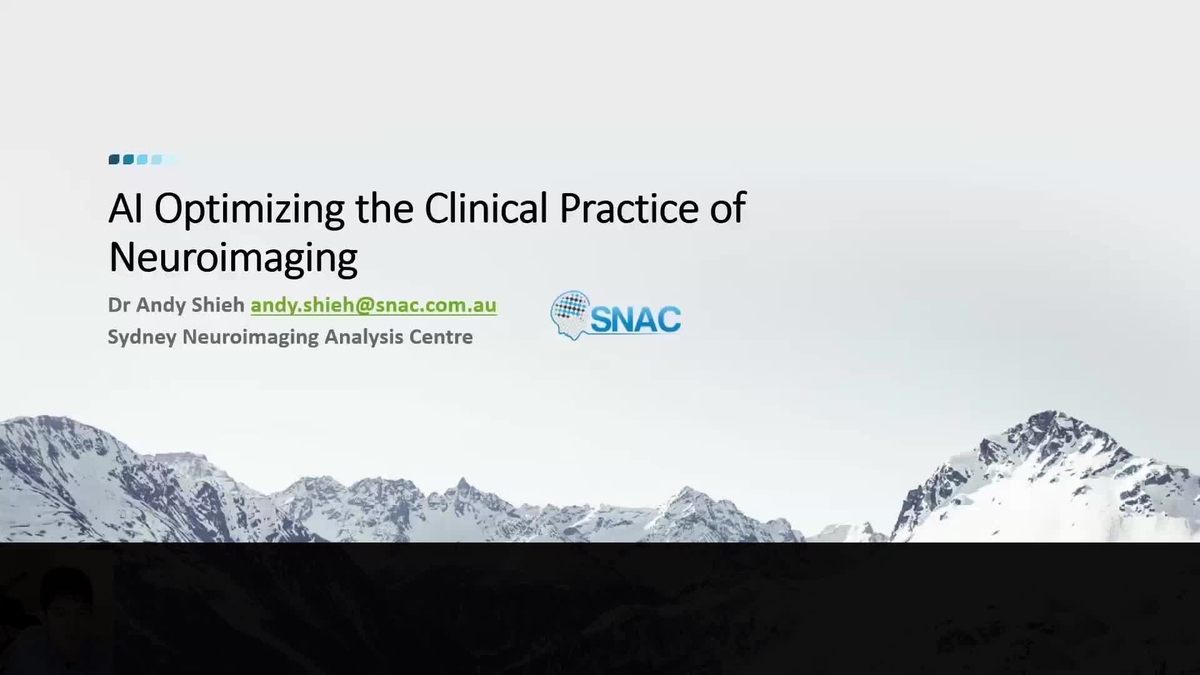 AI Optimizing the Clinical Practice of Neuroimaging

Dr Andy Shieh andy.shieh@snac.com.au
Sydney Neuroimaging Analysis Centre

SNAC